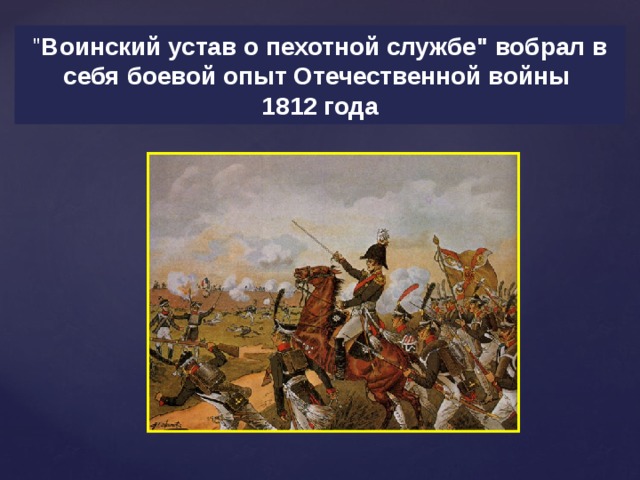 "Воинский устав о пехотной службе" вобрал в себя боевой опыт Отечественной войны 1812 года